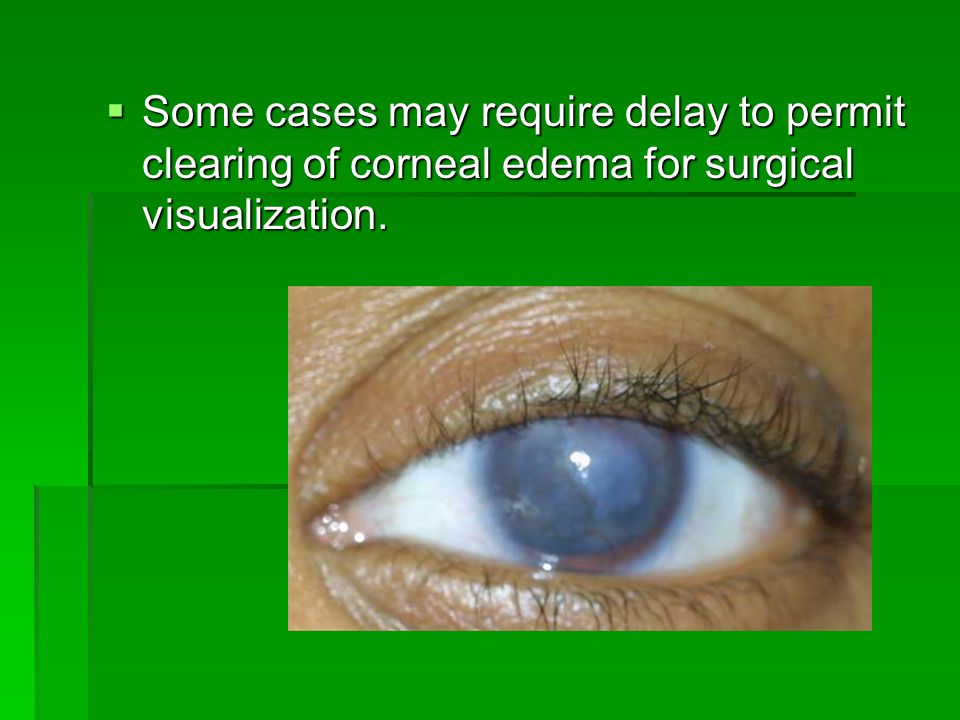 ▪ Some cases may require delay to permit clearing of corneal edema for surgical visualization.